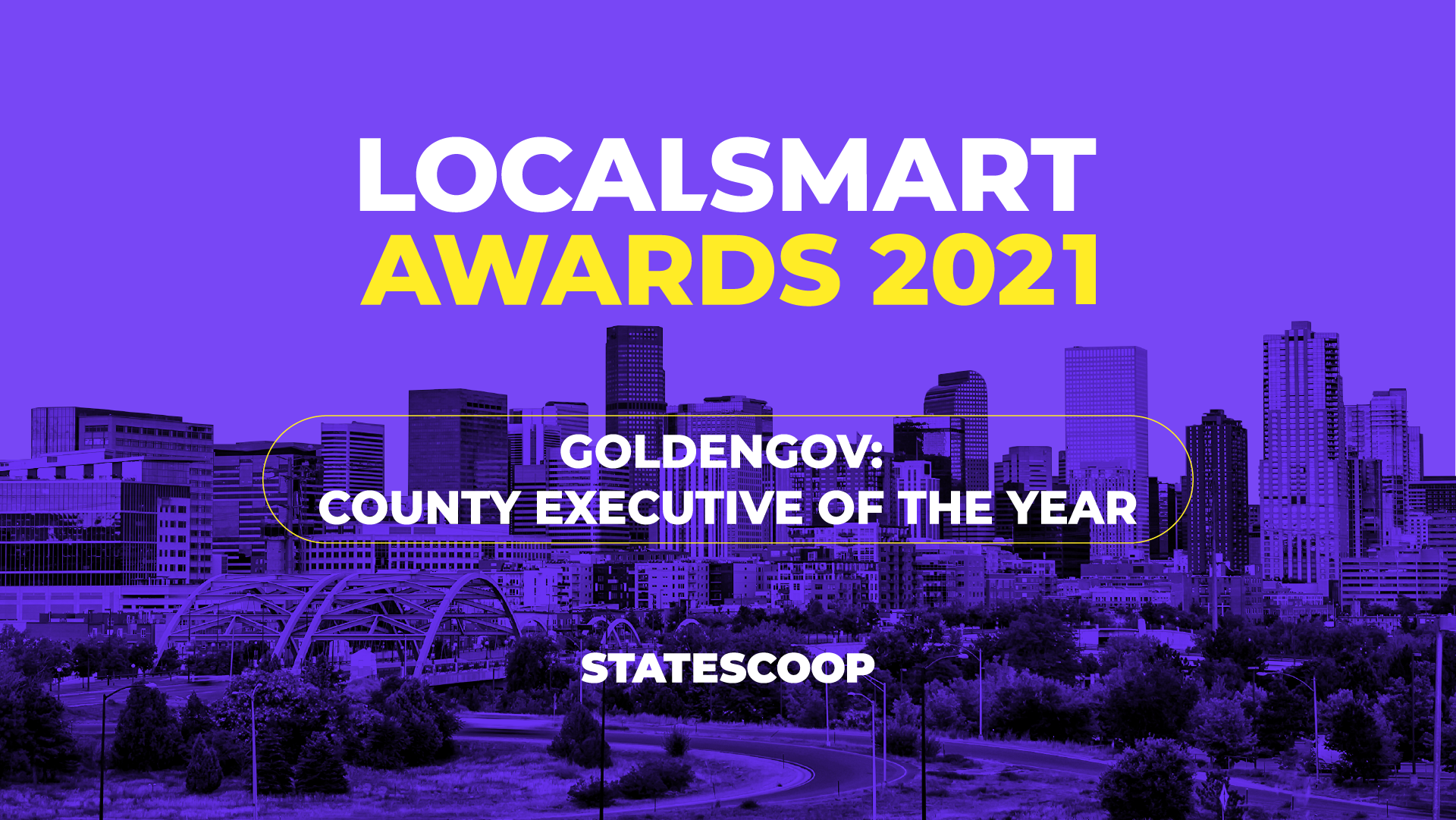 LOCALSMART
AWARDS 2021

GOLDENGOV:
COUNTY EXECUTIVE OF THE YEAR

STATESCOOP